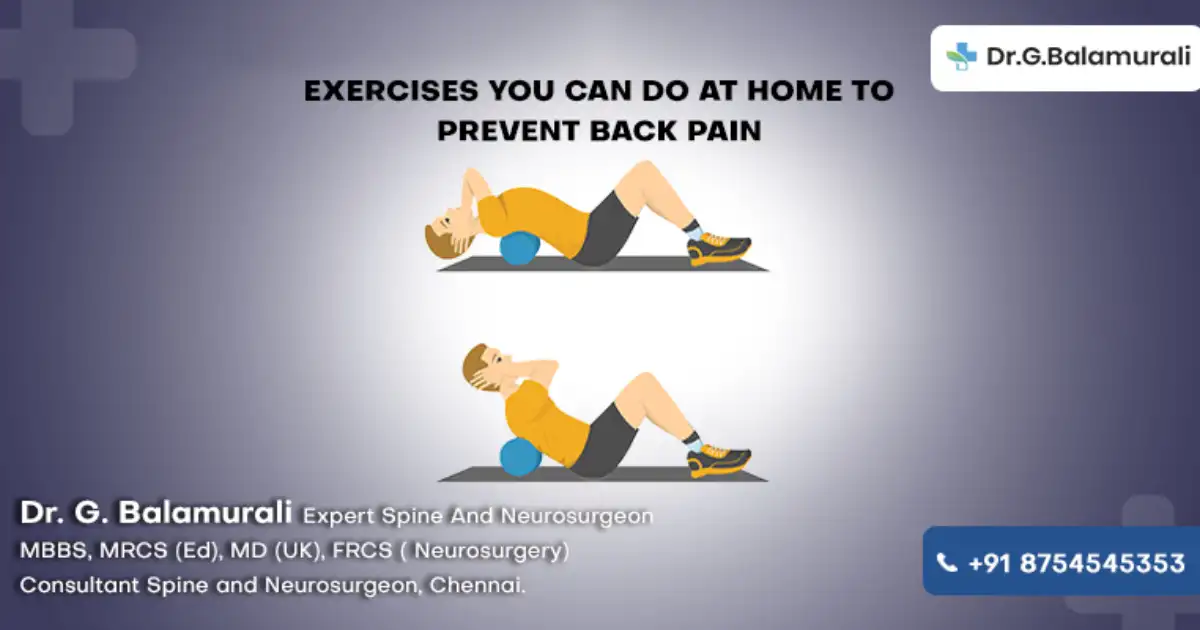 Dr.G.Balamurali

EXERCISES YOU CAN DO AT HOME TO PREVENT BACK PAIN

Dr. G. Balamurali Expert Spine And Neurosurgeon
MBBS, MRCS (Ed), MD (UK), FRCS ( Neurosurgery)
Consultant Spine and Neurosurgeon, Chennai.

+91 8754545353